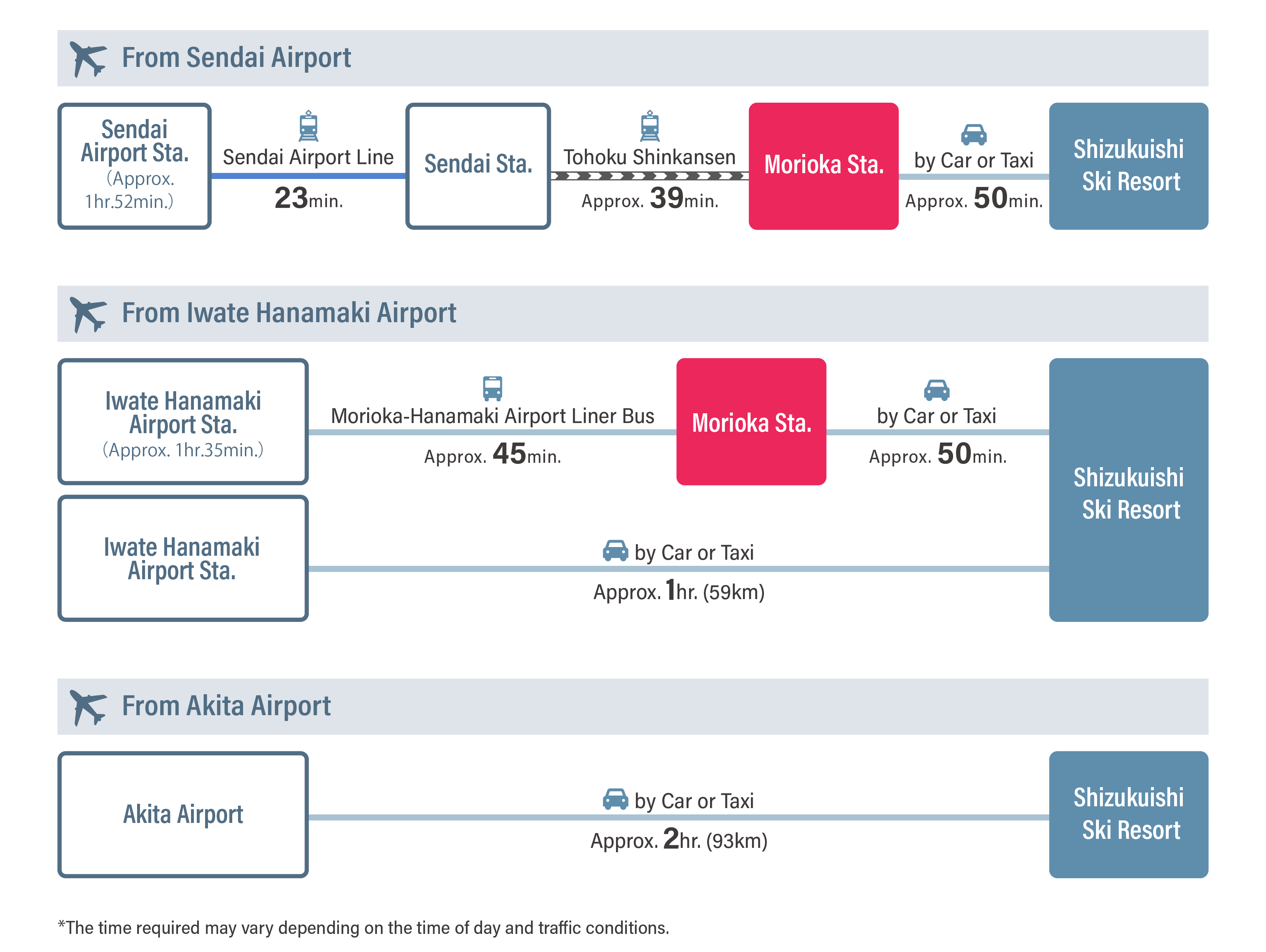 From Sendai Airport

Sendai Airport Sta. (Approx. 1hr.52min.)

Sendai Airport Line
23min.

Sendai Sta.

Tohoku Shinkansen
Approx. 39min.

Morioka Sta.

by Car or Taxi
Approx. 50min.

Shizukuishi Ski Resort

From Iwate Hanamaki Airport

Iwate Hanamaki Airport Sta. (Approx. 1hr.35min.)

Morioka-Hanamaki Airport Liner Bus
Approx. 45min.

Morioka Sta.

by Car or Taxi
Approx. 50min.

Iwate Hanamaki Airport Sta.

by Car or Taxi
Approx. 1hr. (59km)

Shizukuishi Ski Resort

From Akita Airport

Akita Airport

by Car or Taxi
Approx. 2hr. (93km)

Shizukuishi Ski Resort

*The time required may vary depending on the time of day and traffic conditions.